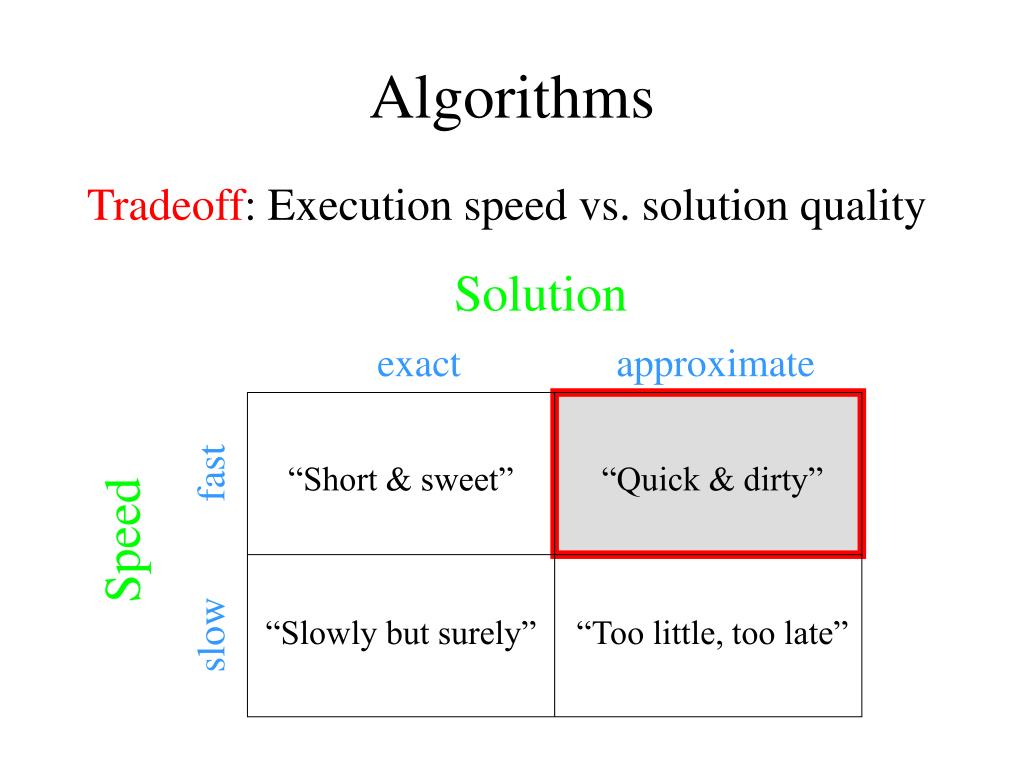 Algorithms

Tradeoff: Execution speed vs. solution quality

Solution

Speed

| | exact | approximate |
|---|---|---|
| fast | “Short & sweet” | “Quick & dirty” |
| slow | “Slowly but surely” | “Too little, too late” |